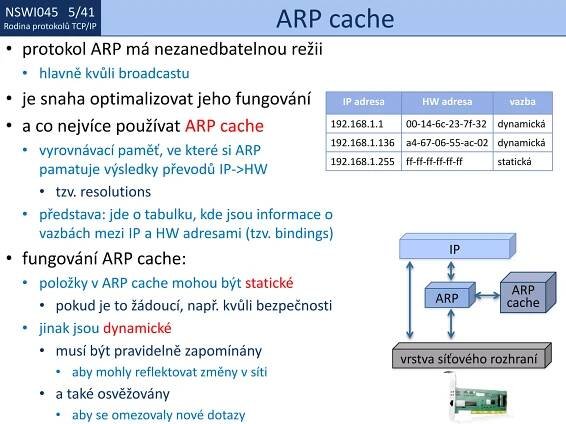 NSWI045 5/41
Rodina protokolů TCP/IP

ARP cache

• protokol ARP má nezanedbatelnou režii
  • hlavně kvůli broadcastu
• je snaha optimalizovat jeho fungování
• a co nejvíce používat ARP cache
  • vyrovnávací paměť, ve které si ARP pamatuje výsledky převodů IP->HW
    • tzv. resolutions
  • představa: jde o tabulku, kde jsou informace o vazbách mezi IP a HW adresami (tzv. bindings)
• fungování ARP cache:
  • položky v ARP cache mohou být statické
    • pokud je to žádoucí, např. kvůli bezpečnosti
  • jinak jsou dynamické
    • musí být pravidelně zapomínány
      • aby mohly reflektovat změny v síti
    • a také osvěžovány
      • aby se omezovaly nové dotazy

| IP adresa | HW adresa | vazba |
|---|---|---|
| 192.168.1.1 | 00-14-6c-23-7f-32 | dynamická |
| 192.168.1.136 | a4-67-06-55-ac-02 | dynamická |
| 192.168.1.255 | ff-ff-ff-ff-ff-ff | statická |

IP
ARP
ARP cache
vrstva síťového rozhraní